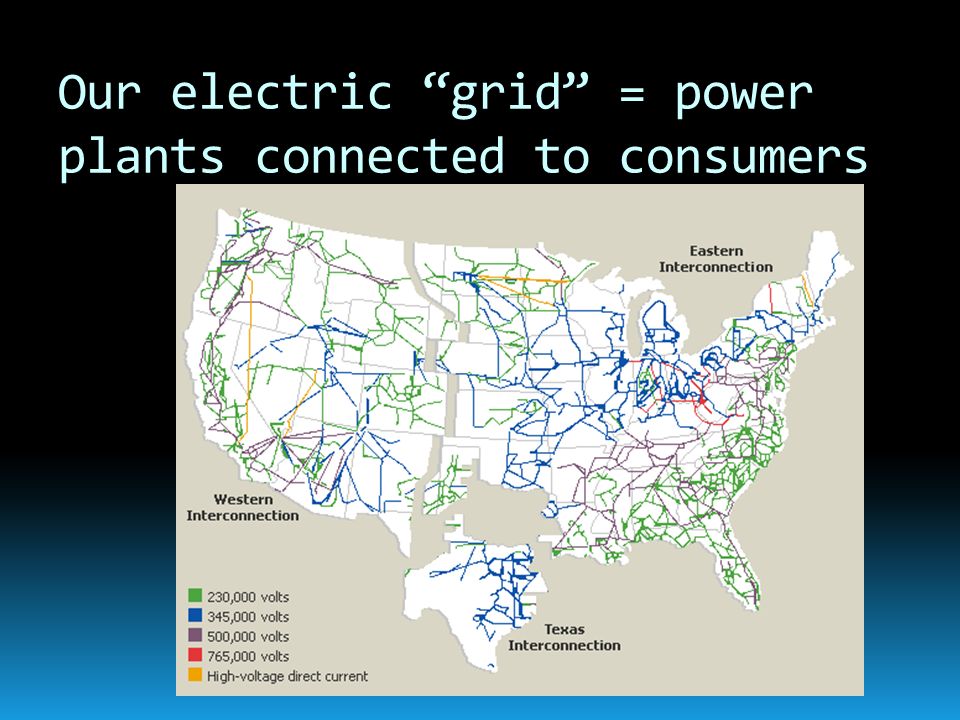 Our electric “grid” = power plants connected to consumers

Eastern Interconnection

Western Interconnection

Texas Interconnection

230,000 volts
345,000 volts
500,000 volts
765,000 volts
High-voltage direct current